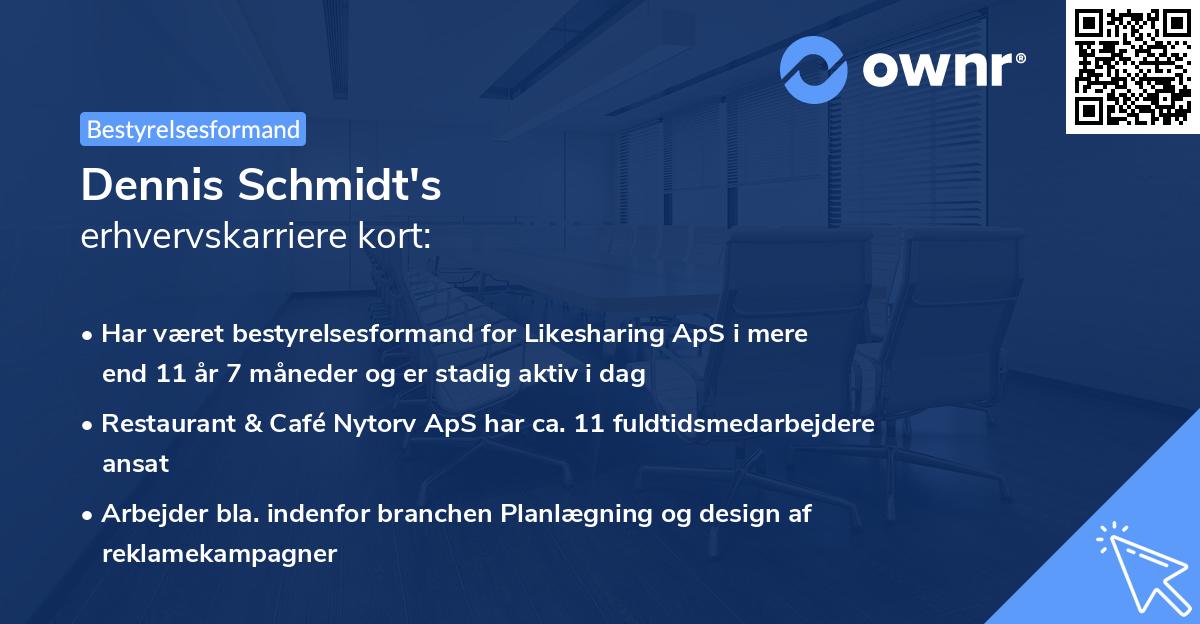 ownr®

Bestyrelsesformand

Dennis Schmidt's
erhvervskarriere kort:

• Har været bestyrelsesformand for Likesharing ApS i mere end 11 år 7 måneder og er stadig aktiv i dag
• Restaurant & Café Nytorv ApS har ca. 11 fuldtidsmedarbejdere ansat
• Arbejder bla. indenfor branchen Planlægning og design af reklamekampagner